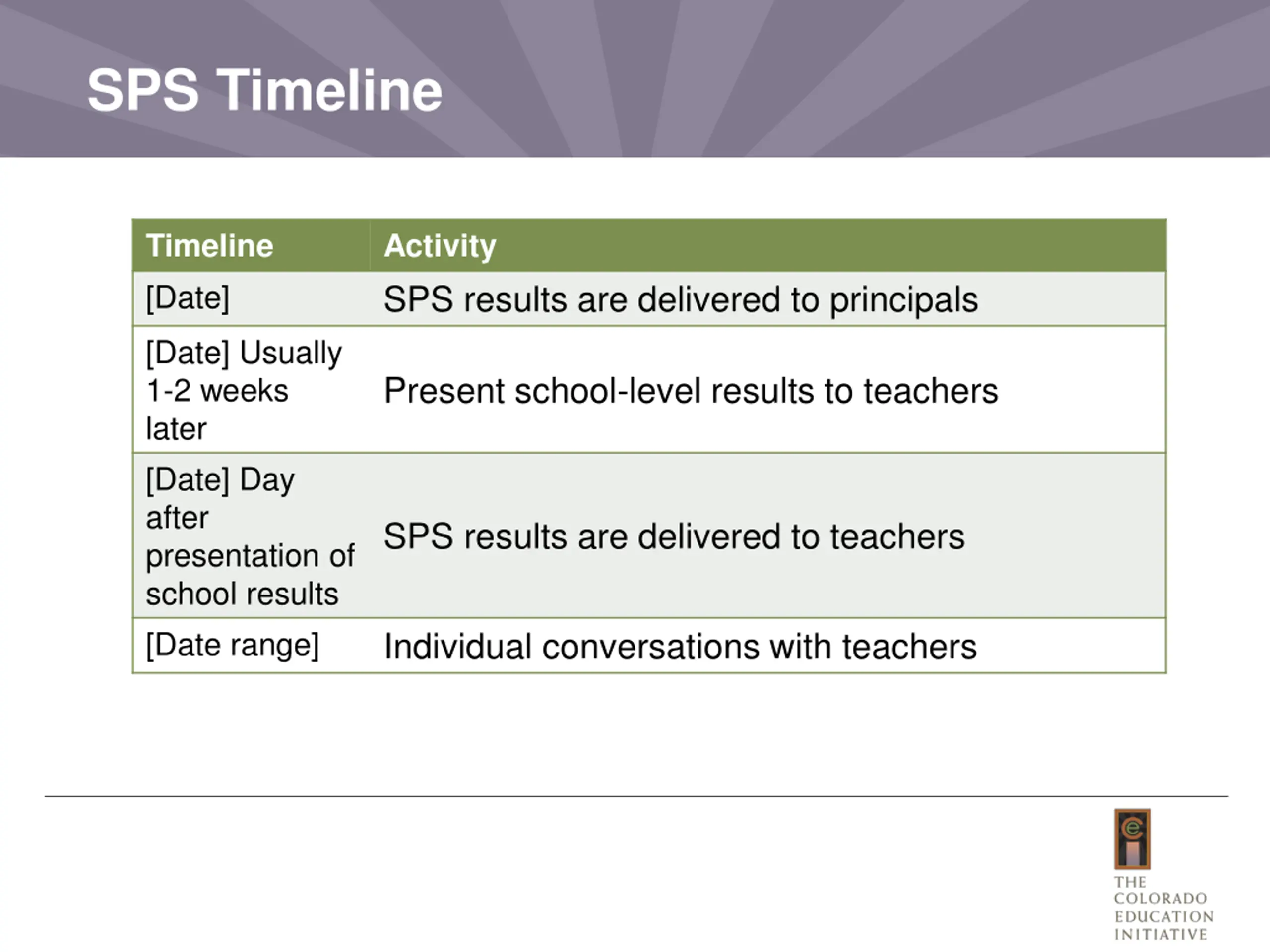 SPS Timeline

| Timeline | Activity |
|---|---|
| [Date] | SPS results are delivered to principals |
| [Date] Usually 1-2 weeks later | Present school-level results to teachers |
| [Date] Day after presentation of school results | SPS results are delivered to teachers |
| [Date range] | Individual conversations with teachers |

THE COLORADO EDUCATION INITIATIVE